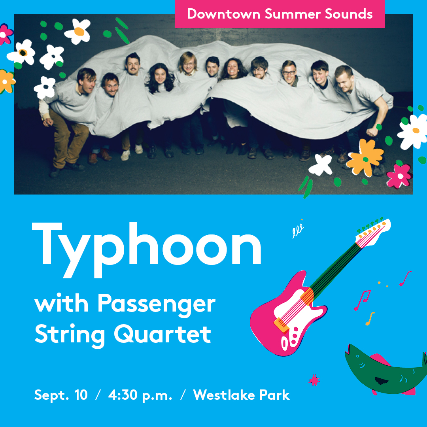 Downtown Summer Sounds

Typhoon

with Passenger String Quartet

Sept. 10 / 4:30 p.m. / Westlake Park